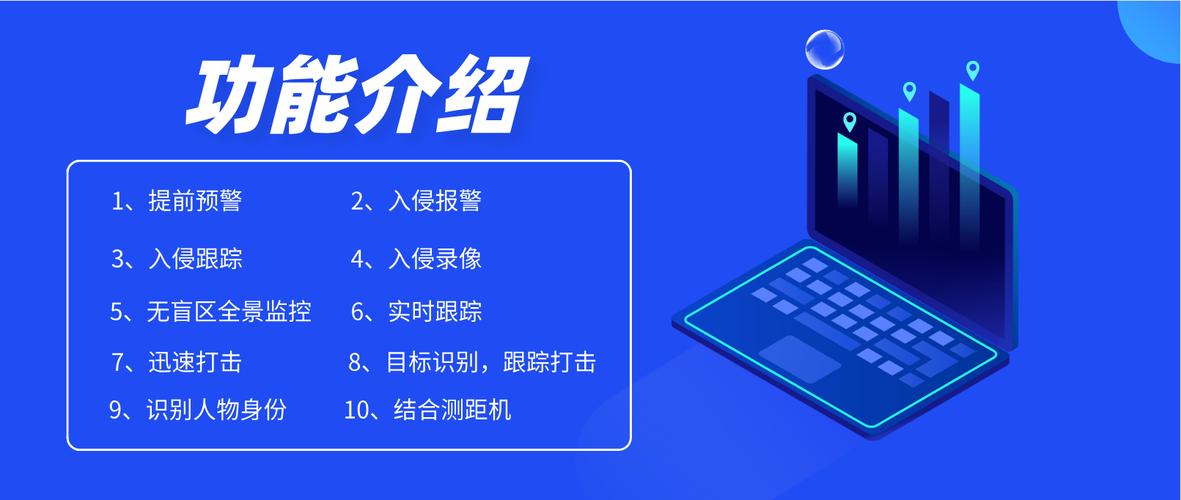 功能介绍

1、提前预警
2、入侵报警
3、入侵跟踪
4、入侵录像
5、无盲区全景监控
6、实时跟踪
7、迅速打击
8、目标识别，跟踪打击
9、识别人物身份
10、结合测距机